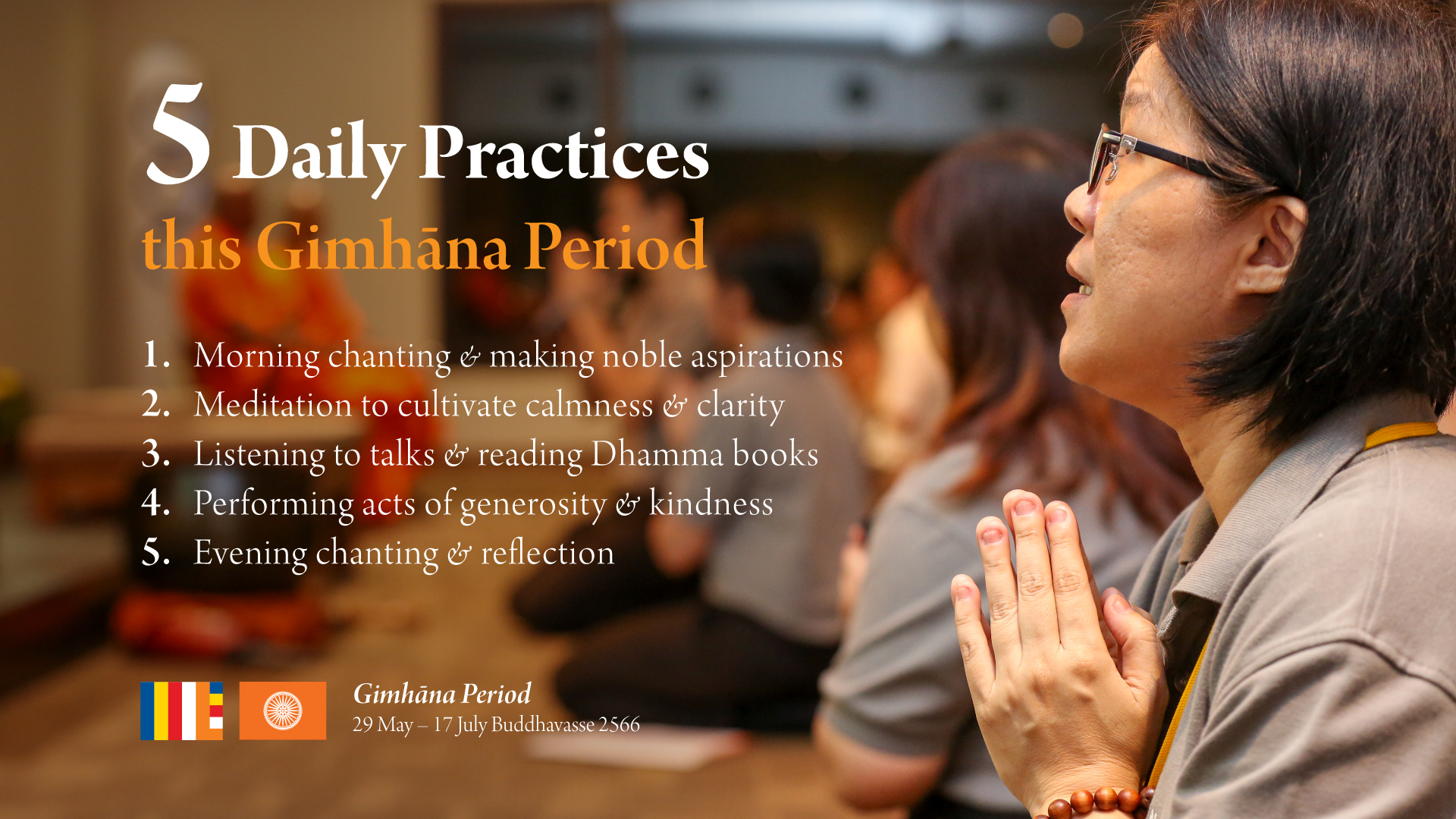 5 Daily Practices
this Gimhāna Period

1. Morning chanting & making noble aspirations
2. Meditation to cultivate calmness & clarity
3. Listening to talks & reading Dhamma books
4. Performing acts of generosity & kindness
5. Evening chanting & reflection

Gimhāna Period
29 May – 17 July Buddhavasse 2566